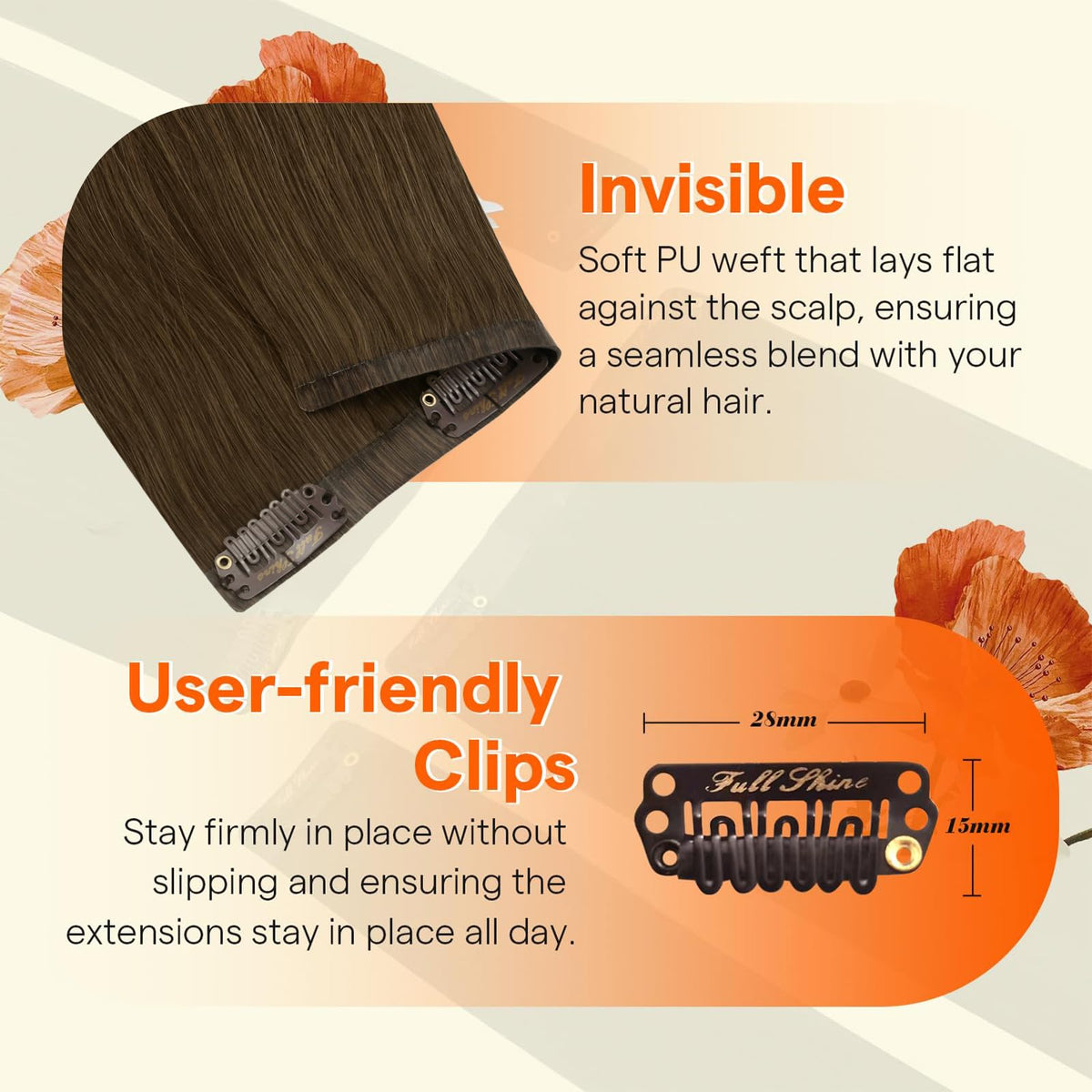 Invisible

Soft PU weft that lays flat against the scalp, ensuring a seamless blend with your natural hair.

User-friendly Clips

Stay firmly in place without slipping and ensuring the extensions stay in place all day.

28mm

Full Shine

15mm